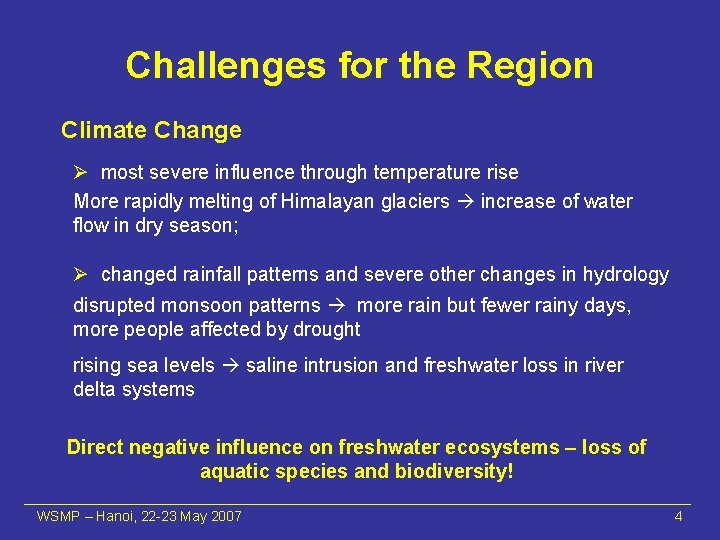 Challenges for the Region

Climate Change

➢ most severe influence through temperature rise

More rapidly melting of Himalayan glaciers → increase of water flow in dry season;

➢ changed rainfall patterns and severe other changes in hydrology

disrupted monsoon patterns → more rain but fewer rainy days, more people affected by drought

rising sea levels → saline intrusion and freshwater loss in river delta systems

Direct negative influence on freshwater ecosystems – loss of aquatic species and biodiversity!

WSMP – Hanoi, 22-23 May 2007

4